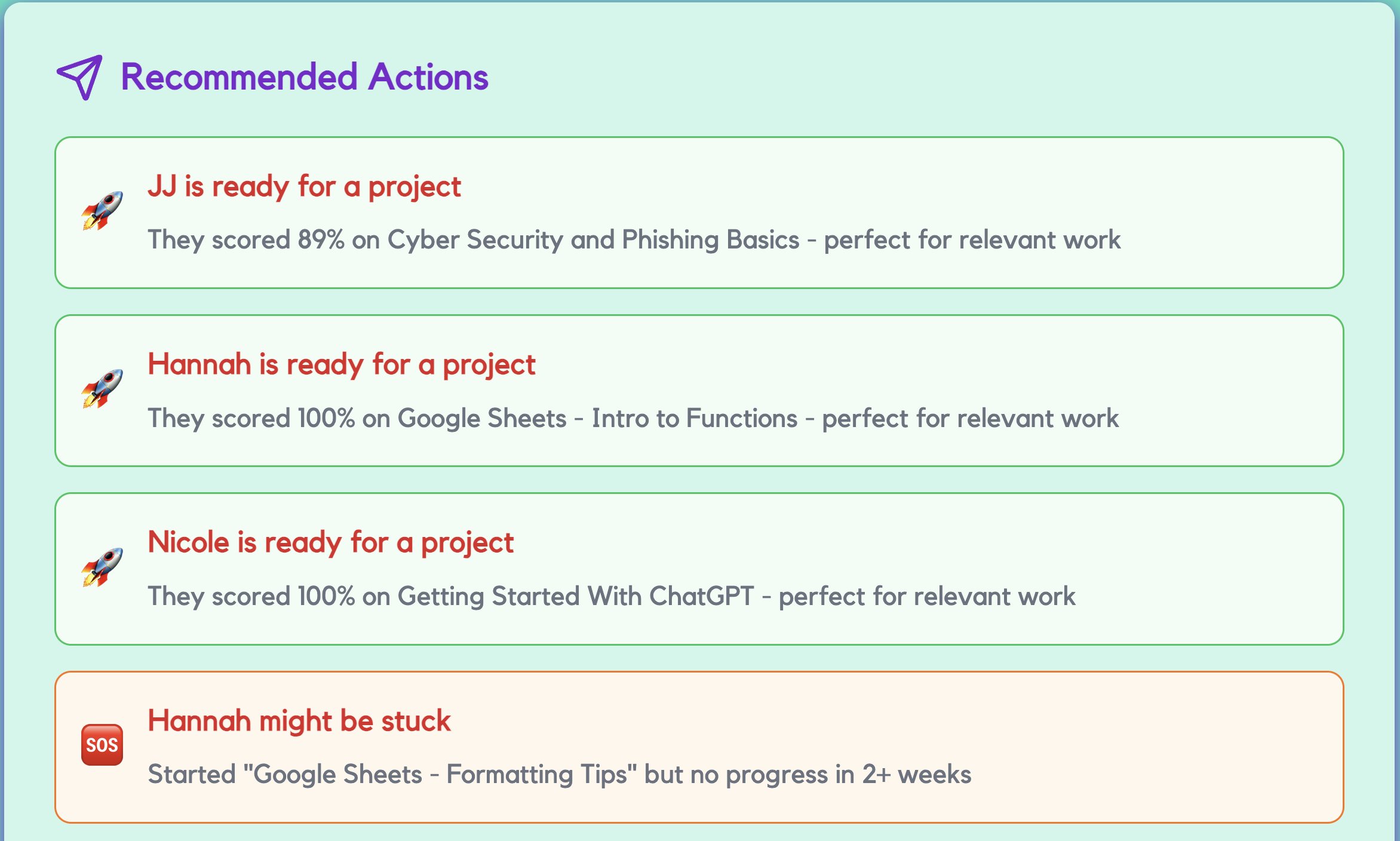 Recommended Actions

JJ is ready for a project

They scored 89% on Cyber Security and Phishing Basics - perfect for relevant work

Hannah is ready for a project

They scored 100% on Google Sheets - Intro to Functions - perfect for relevant work

Nicole is ready for a project

They scored 100% on Getting Started With ChatGPT - perfect for relevant work

SOS

Hannah might be stuck

Started "Google Sheets - Formatting Tips" but no progress in 2+ weeks